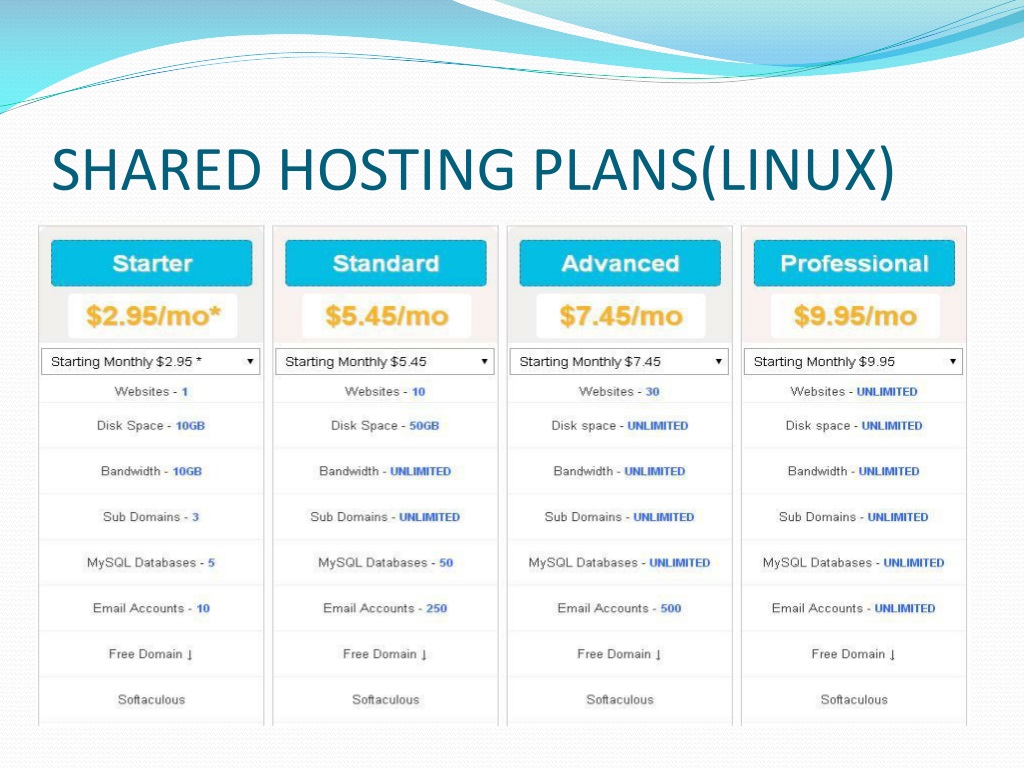 SHARED HOSTING PLANS(LINUX)

| Starter | Standard | Advanced | Professional |
|---|---|---|---|
| \$2.95/mo* | \$5.45/mo | \$7.45/mo | \$9.95/mo |
| Starting Monthly \$2.95 * | Starting Monthly \$5.45 | Starting Monthly \$7.45 | Starting Monthly \$9.95 |
| Websites - 1 | Websites - 10 | Websites - 30 | Websites - UNLIMITED |
| Disk Space - 10GB | Disk Space - 50GB | Disk space - UNLIMITED | Disk space - UNLIMITED |
| Bandwidth - 10GB | Bandwidth - UNLIMITED | Bandwidth - UNLIMITED | Bandwidth - UNLIMITED |
| Sub Domains - 3 | Sub Domains - UNLIMITED | Sub Domains - UNLIMITED | Sub Domains - UNLIMITED |
| MySQL Databases - 5 | MySQL Databases - 50 | MySQL Databases - UNLIMITED | MySQL Databases - UNLIMITED |
| Email Accounts - 10 | Email Accounts - 250 | Email Accounts - 500 | Email Accounts - UNLIMITED |
| Free Domain ↓ | Free Domain ↓ | Free Domain ↓ | Free Domain ↓ |
| Softaculous | Softaculous | Softaculous | Softaculous |